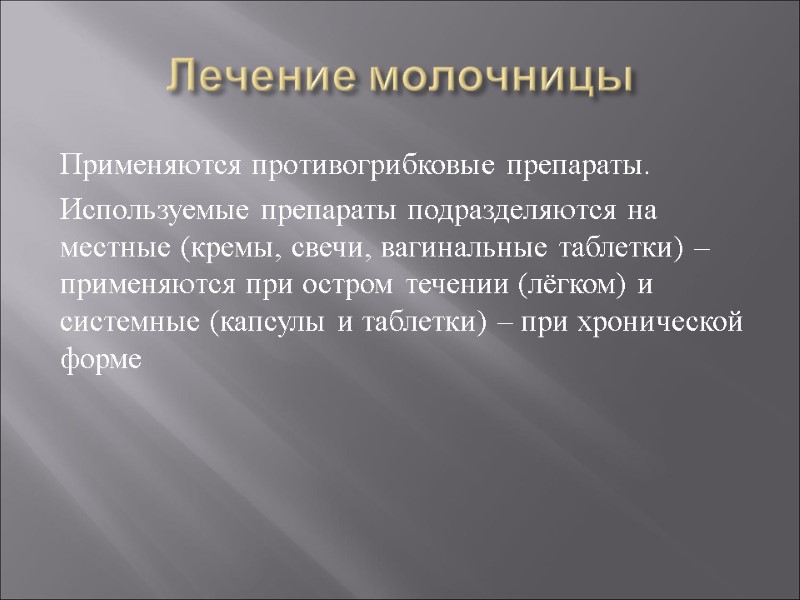 Лечение молочницы

Применяются противогрибковые препараты.

Используемые препараты подразделяются на местные (кремы, свечи, вагинальные таблетки) – применяются при остром течении (лёгком) и системные (капсулы и таблетки) – при хронической форме